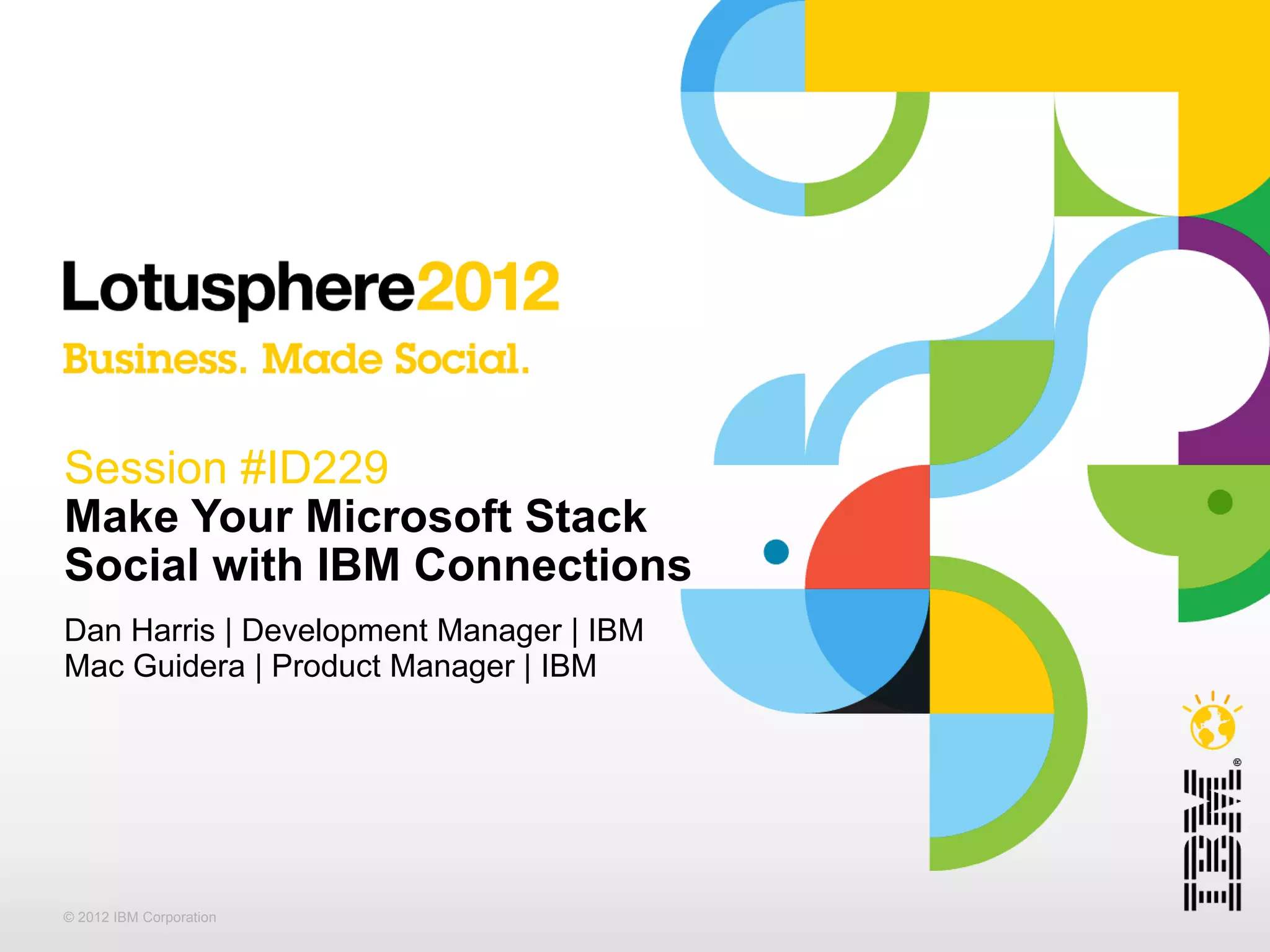 Lotusphere2012

Business. Made Social.

Session #ID229
Make Your Microsoft Stack Social with IBM Connections

Dan Harris | Development Manager | IBM
Mac Guidera | Product Manager | IBM

© 2012 IBM Corporation

IBM®